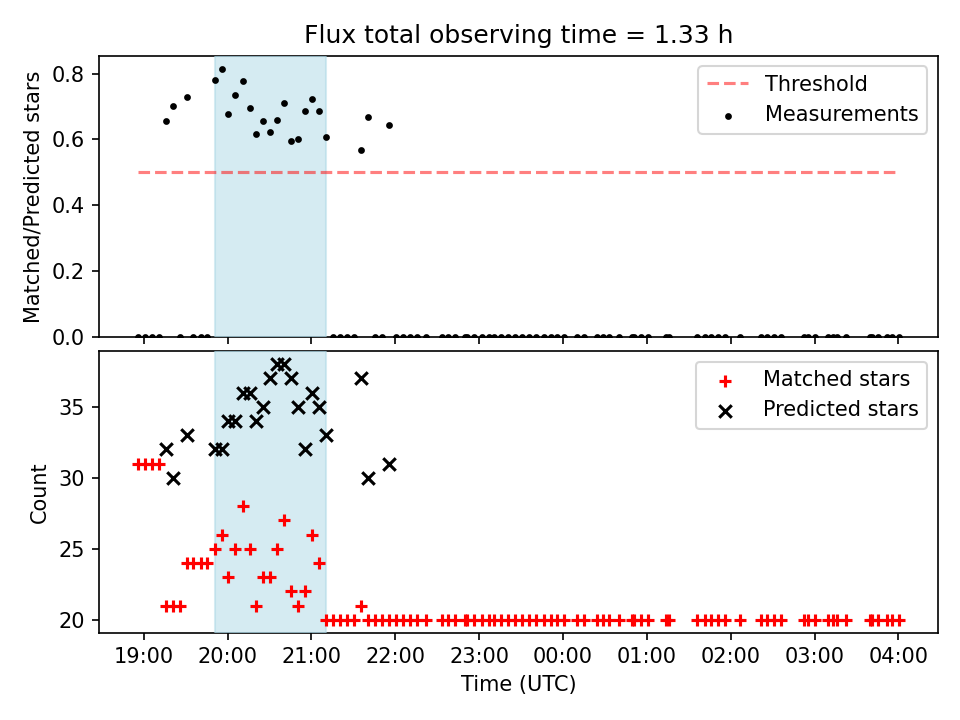 Flux total observing time = 1.33 h

Matched/Predicted stars

0.8
0.6
0.4
0.2
0.0

Threshold
Measurements

Count

35
30
25
20

Matched stars
Predicted stars

19:00 20:00 21:00 22:00 23:00 00:00 01:00 02:00 03:00 04:00

Time (UTC)